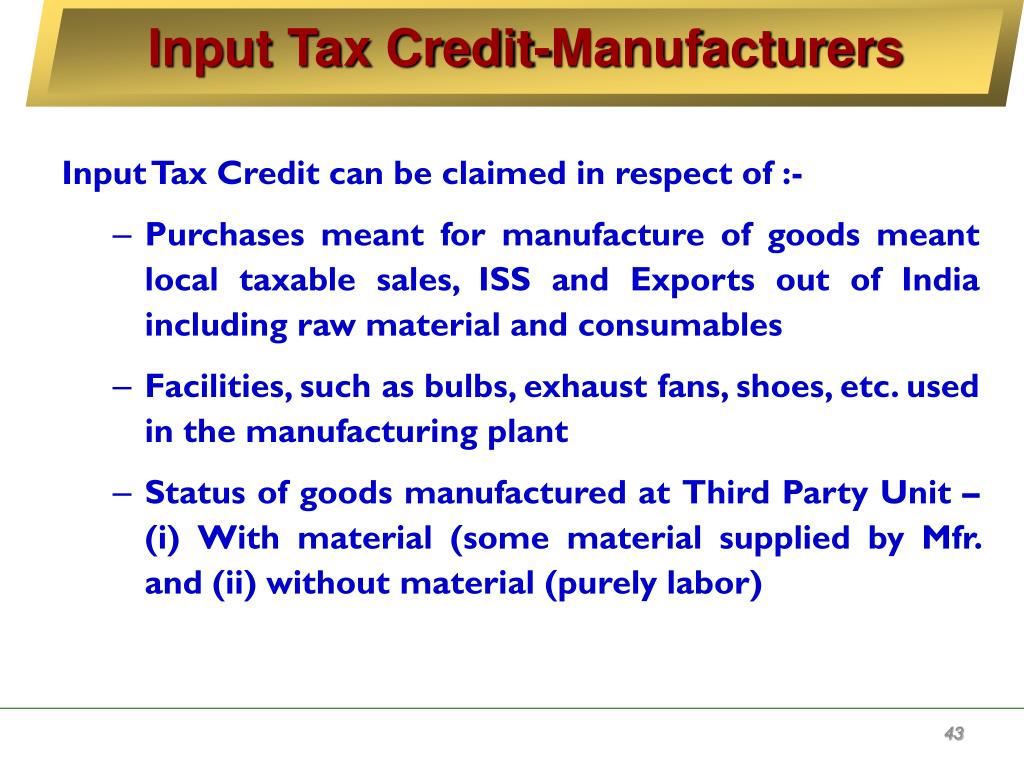 Input Tax Credit-Manufacturers

Input Tax Credit can be claimed in respect of :-

– Purchases meant for manufacture of goods meant local taxable sales, ISS and Exports out of India including raw material and consumables

– Facilities, such as bulbs, exhaust fans, shoes, etc. used in the manufacturing plant

– Status of goods manufactured at Third Party Unit – (i) With material (some material supplied by Mfr. and (ii) without material (purely labor)

43